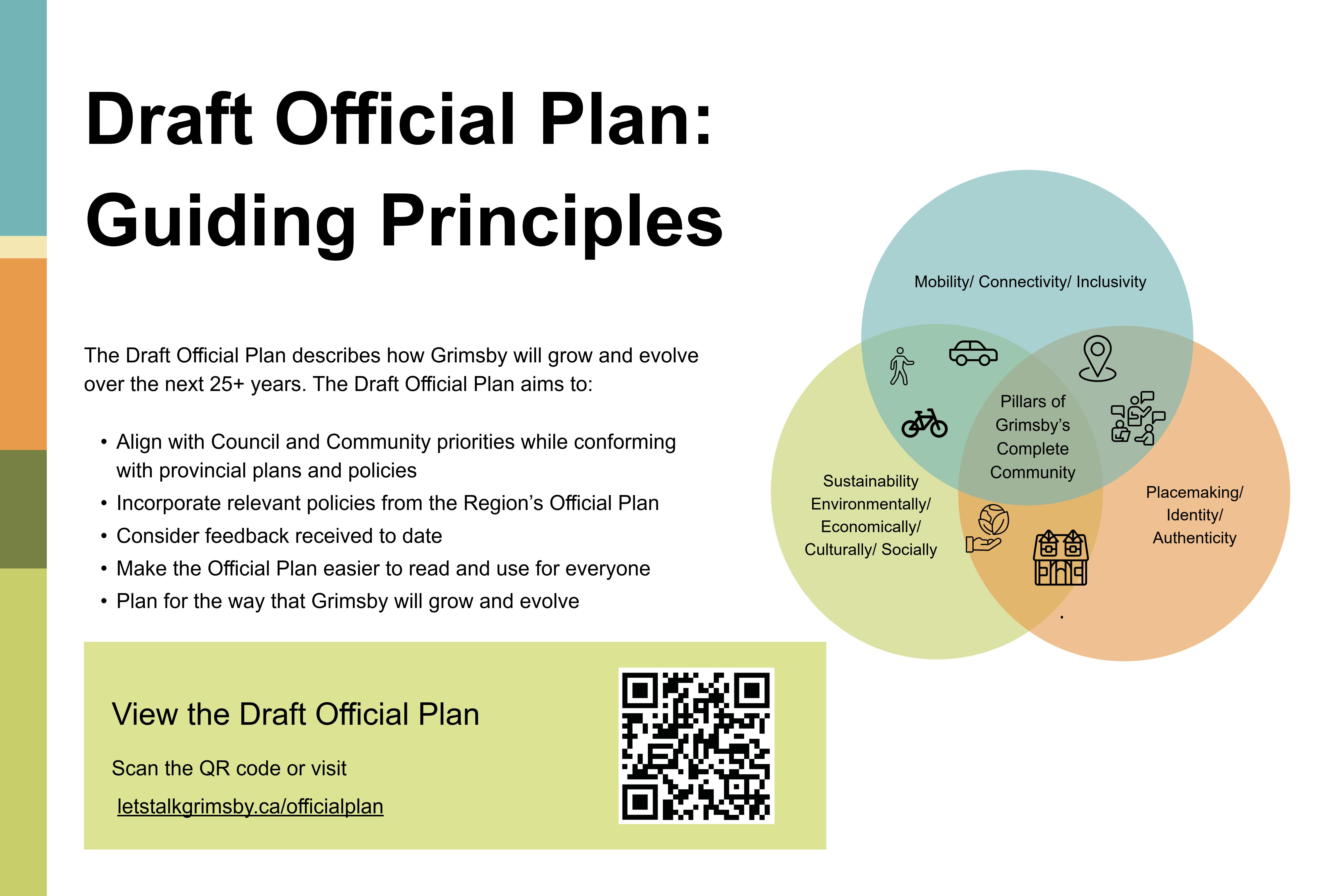 Draft Official Plan: Guiding Principles

The Draft Official Plan describes how Grimsby will grow and evolve over the next 25+ years. The Draft Official Plan aims to:

• Align with Council and Community priorities while conforming with provincial plans and policies
• Incorporate relevant policies from the Region's Official Plan
• Consider feedback received to date
• Make the Official Plan easier to read and use for everyone
• Plan for the way that Grimsby will grow and evolve

View the Draft Official Plan

Scan the QR code or visit

letstalkgrimsby.ca/officialplan

Mobility/ Connectivity/ Inclusivity

Pillars of Grimsby's Complete Community

Sustainability Environmentally/ Economically/ Culturally/ Socially

Placemaking/ Identity/ Authenticity